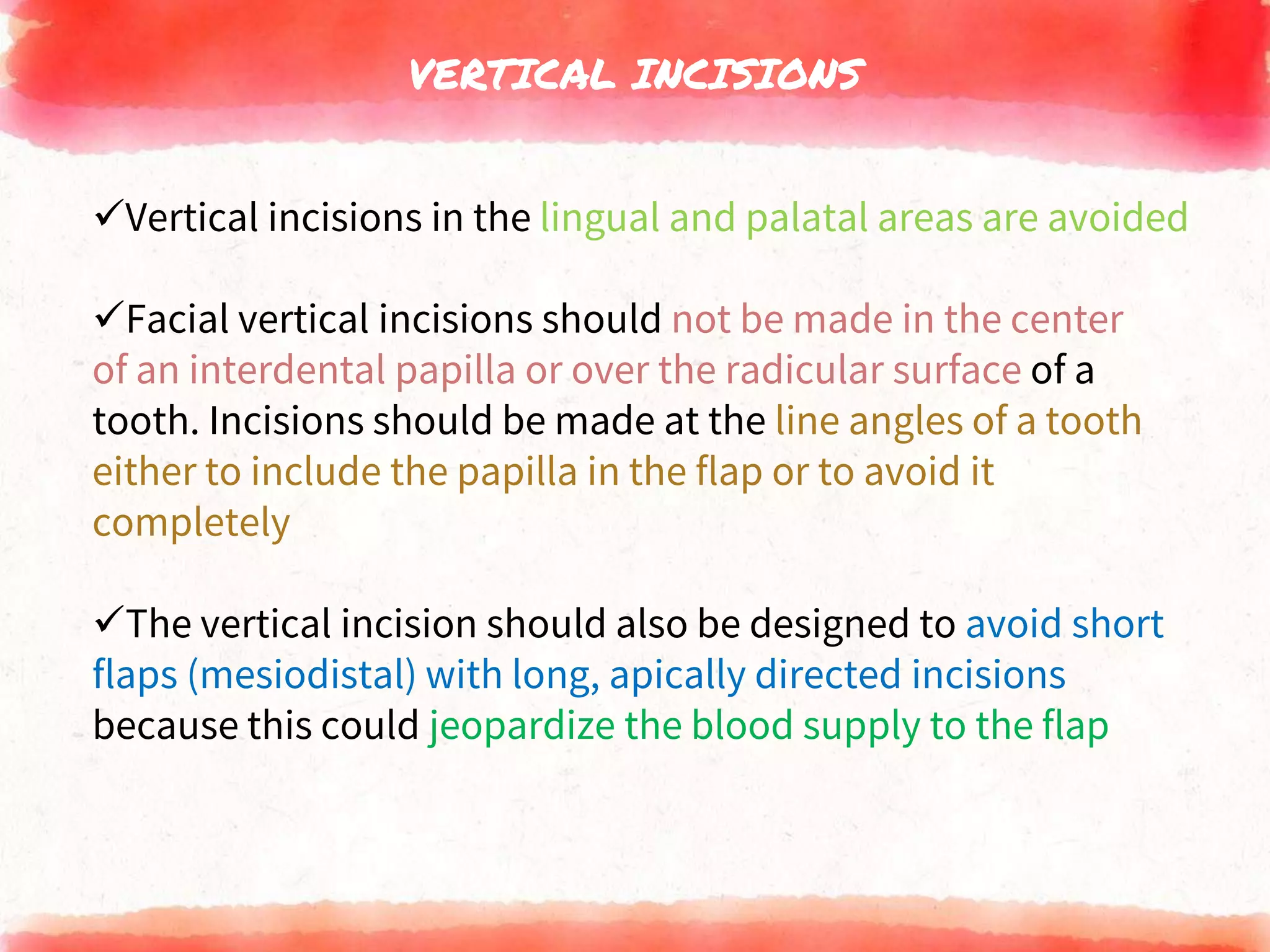 VERTICAL INCISIONS

✓Vertical incisions in the lingual and palatal areas are avoided

✓Facial vertical incisions should not be made in the center of an interdental papilla or over the radicular surface of a tooth. Incisions should be made at the line angles of a tooth either to include the papilla in the flap or to avoid it completely

✓The vertical incision should also be designed to avoid short flaps (mesiodistal) with long, apically directed incisions because this could jeopardize the blood supply to the flap